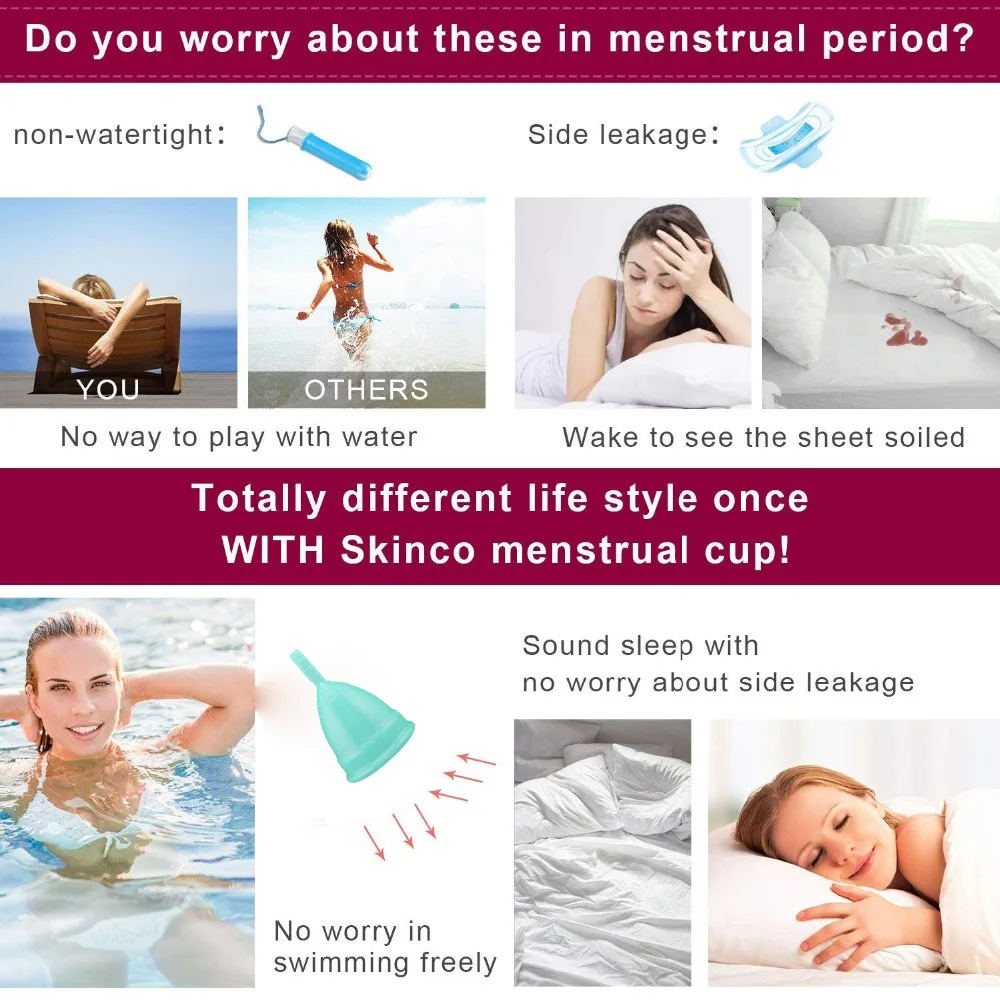 Do you worry about these in menstrual period?

non-watertight:

Side leakage:

YOU

OTHERS

No way to play with water

Wake to see the sheet soiled

Totally different life style once WITH Skinco menstrual cup!

Sound sleep with no worry about side leakage

No worry in swimming freely